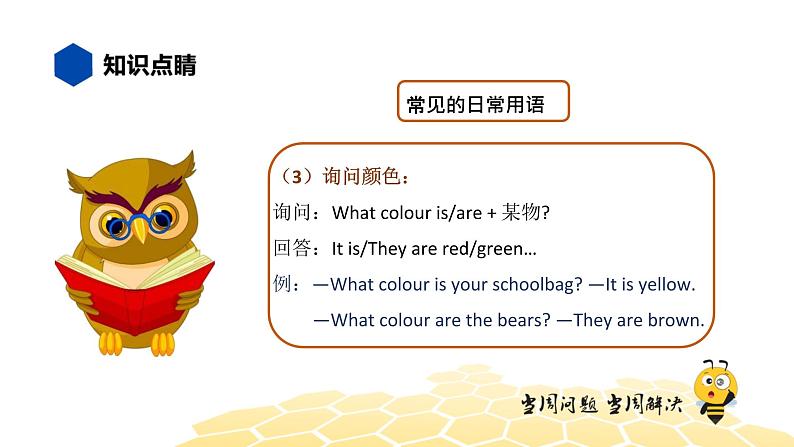 知识点睛

常见的日常用语

（3）询问颜色：

询问：What colour is/are + 某物?

回答：It is/They are red/green…

例：—What colour is your schoolbag? —It is yellow.

—What colour are the bears? —They are brown.

当周问题 当周解决